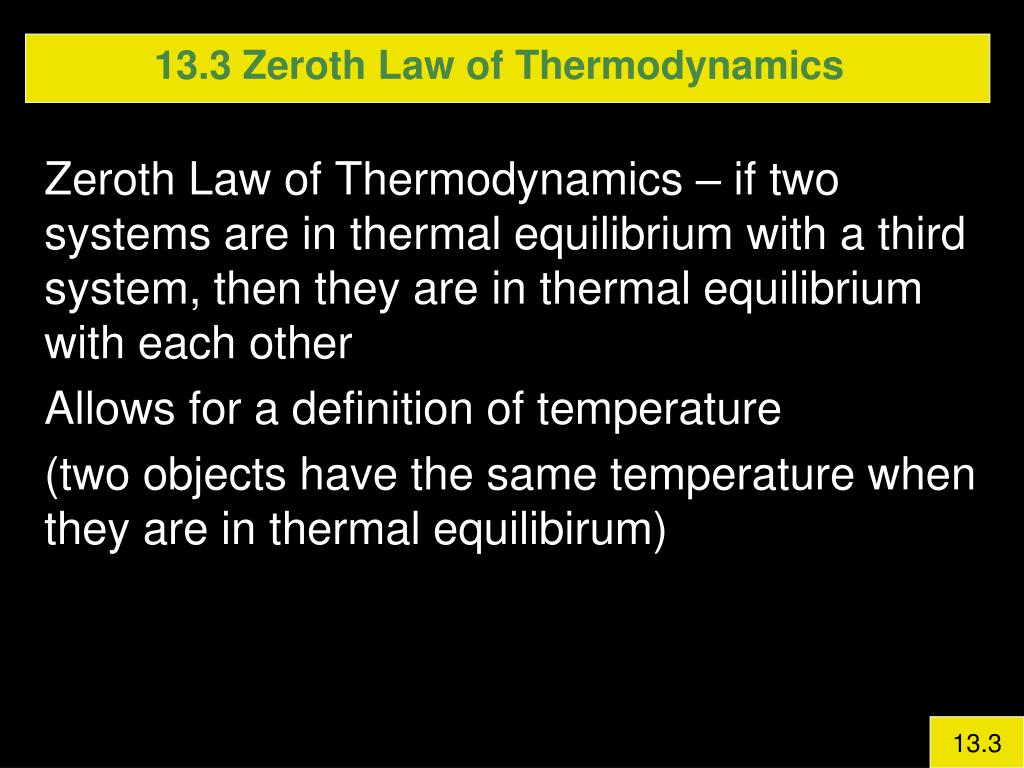 13.3 Zeroth Law of Thermodynamics

Zeroth Law of Thermodynamics – if two systems are in thermal equilibrium with a third system, then they are in thermal equilibrium with each other

Allows for a definition of temperature

(two objects have the same temperature when they are in thermal equilibirum)

13.3